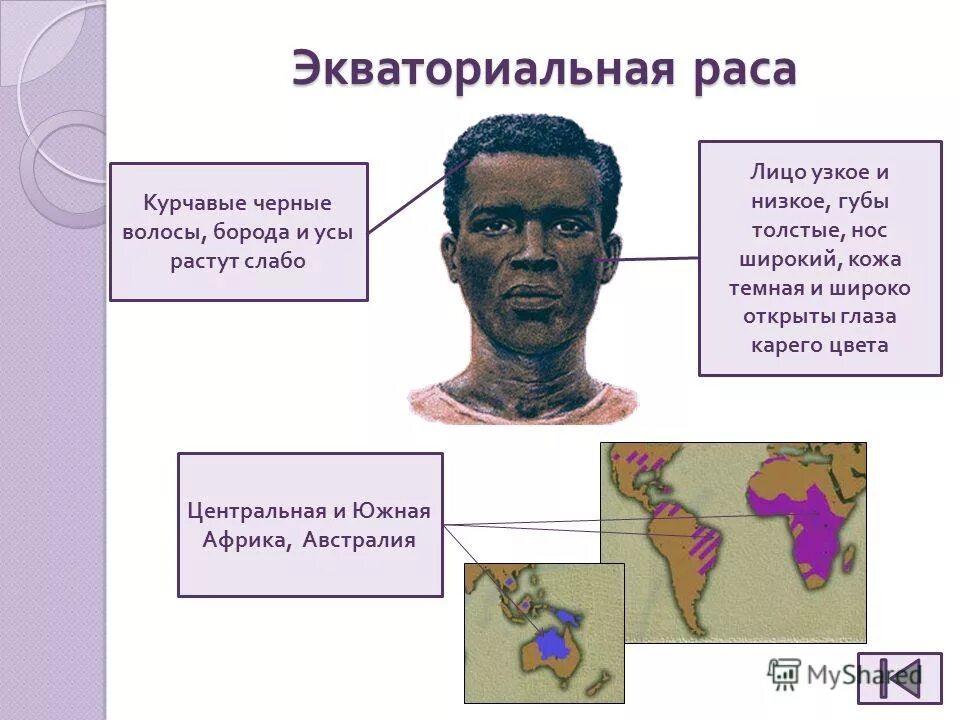 Экваториальная раса

Курчавые черные волосы, борода и усы растут слабо

Лицо узкое и низкое, губы толстые, нос широкий, кожа темная и широко открыты глаза карего цвета

Центральная и Южная Африка, Австралия

MyShared